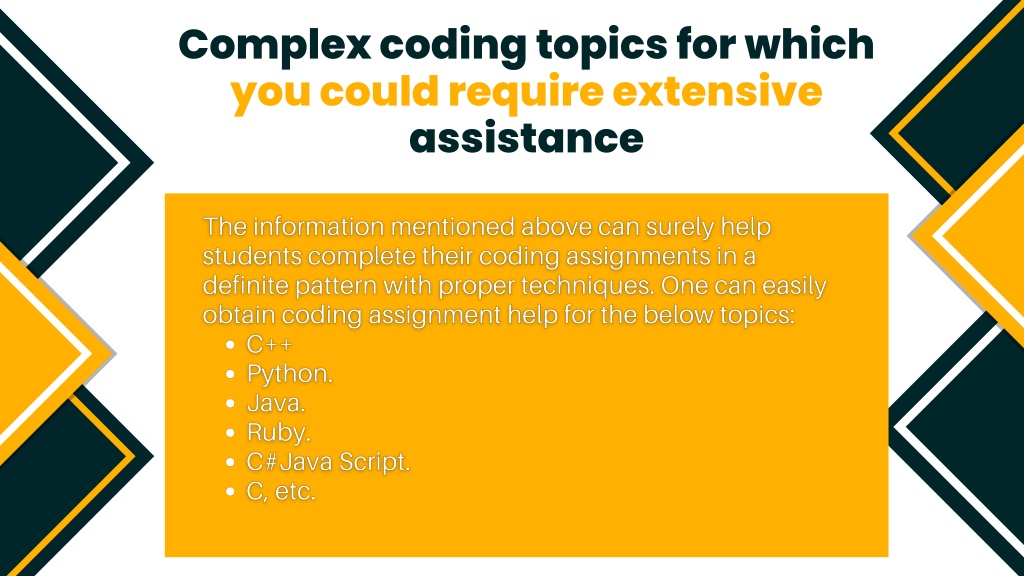 Complex coding topics for which you could require extensive assistance

The information mentioned above can surely help students complete their coding assignments in a definite pattern with proper techniques. One can easily obtain coding assignment help for the below topics:

- C++
- Python.
- Java.
- Ruby.
- C#Java Script.
- C, etc.